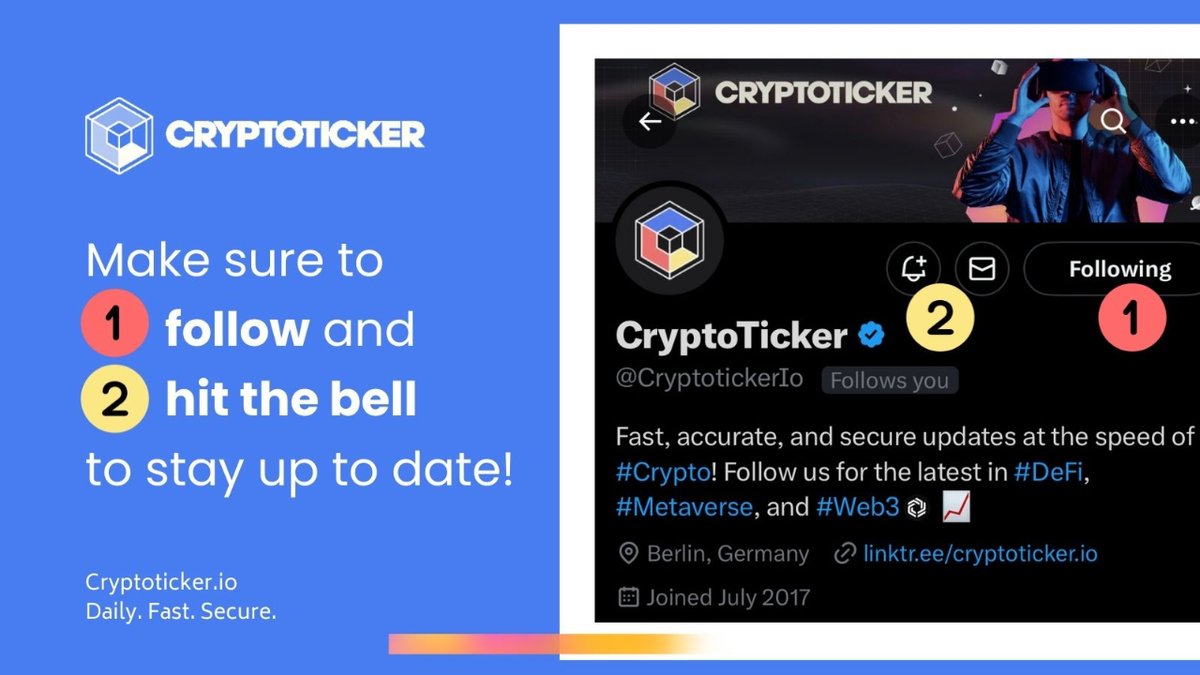 CRYPTOTICKER

Make sure to
1 follow and
2 hit the bell
to stay up to date!

Cryptoticker.io
Daily. Fast. Secure.

CRYPTOTICKER

Following
2
1

CryptoTicker
@CryptotickerIo Follows you

Fast, accurate, and secure updates at the speed of #Crypto! Follow us for the latest in #DeFi, #Metaverse, and #Web3

Berlin, Germany linktr.ee/cryptoticker.io

Joined July 2017